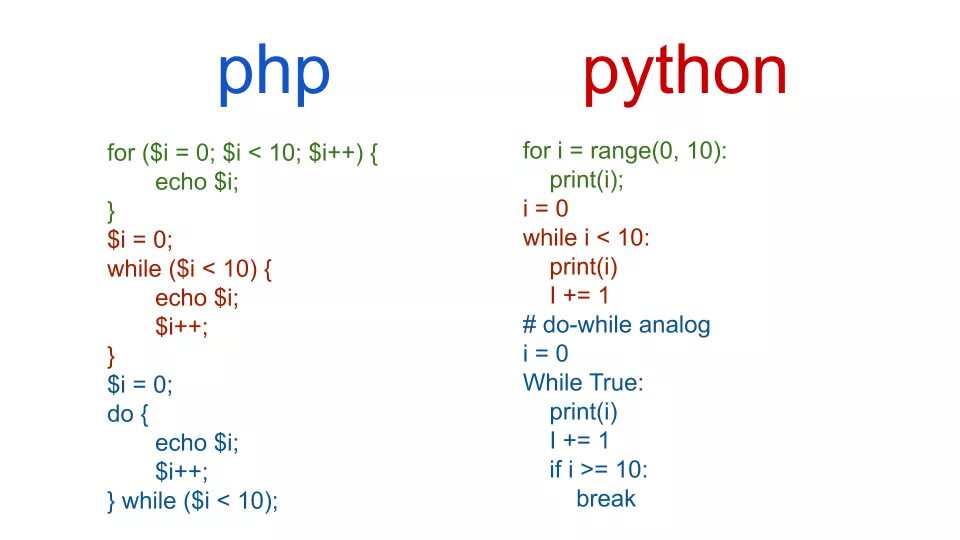 php

for ($i = 0; $i < 10; $i++) {
echo $i;
}
$i = 0;
while ($i < 10) {
echo $i;
$i++;
}
$i = 0;
do {
echo $i;
$i++;
} while ($i < 10);

python

for i = range(0, 10):
print(i);
i = 0
while i < 10:
print(i)
I += 1
# do-while analog
i = 0
While True:
print(i)
I += 1
if i >= 10:
break